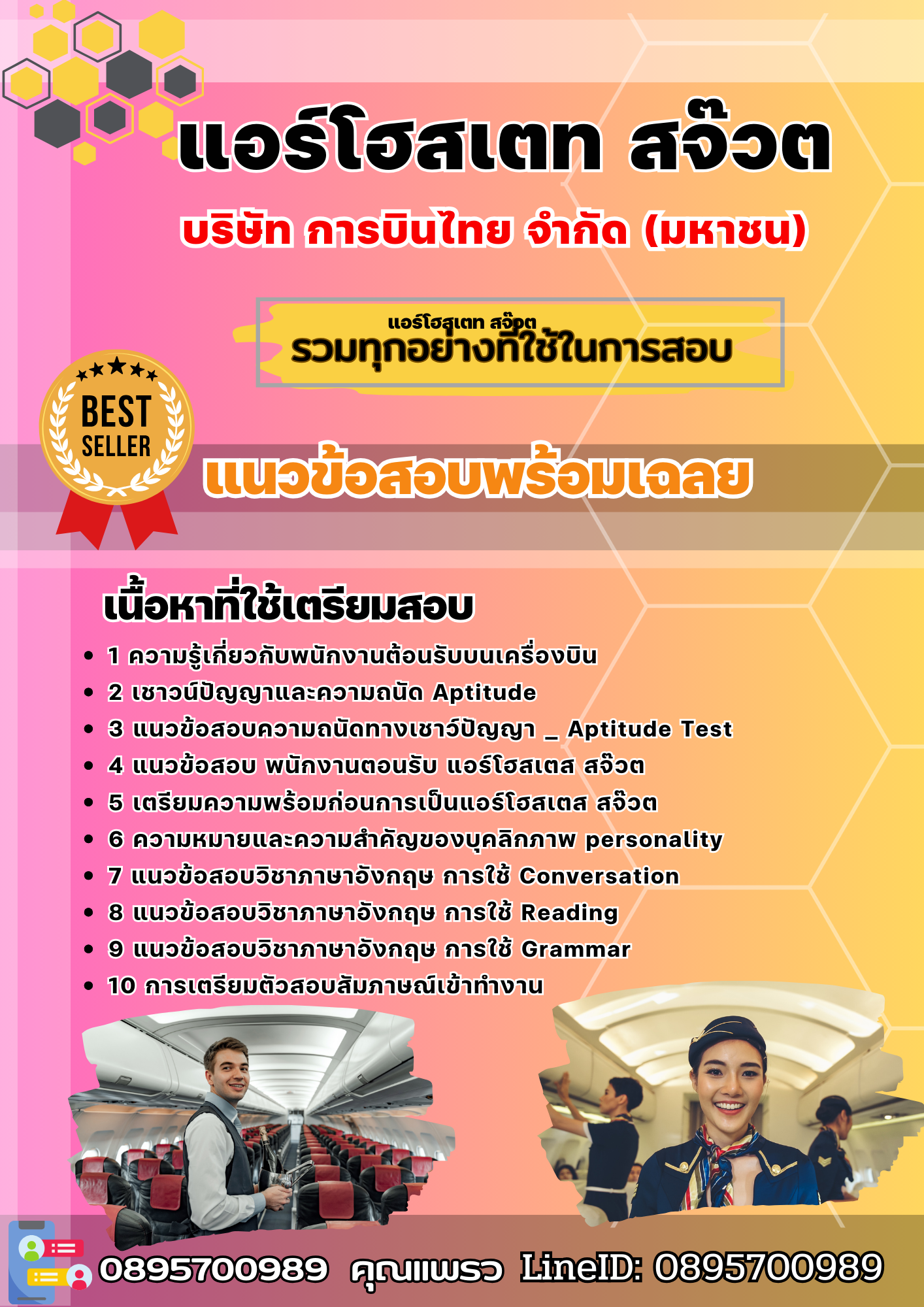 แอร์โฮสเตท สจ๊วต

บริษัท การบินไทย จำกัด (มหาชน)

แอร์โฮสเตท สจ๊วต
รวมทุกอย่างที่ใช้ในการสอบ

BEST SELLER

แนวข้อสอบพร้อมเฉลย

เนื้อหาที่ใช้เตรียมสอบ

- 1 ความรู้เกี่ยวกับพนักงานต้อนรับบนเครื่องบิน
- 2 เชาวน์ปัญญาและความถนัด Aptitude
- 3 แนวข้อสอบความถนัดทางเชาว์ปัญญา _ Aptitude Test
- 4 แนวข้อสอบ พนักงานตอนรับ แอร์โฮสเตส สจ๊วต
- 5 เตรียมความพร้อมก่อนการเป็นแอร์โฮสเตส สจ๊วต
- 6 ความหมายและความสำคัญของบุคลิกภาพ personality
- 7 แนวข้อสอบวิชาภาษาอังกฤษ การใช้ Conversation
- 8 แนวข้อสอบวิชาภาษาอังกฤษ การใช้ Reading
- 9 แนวข้อสอบวิชาภาษาอังกฤษ การใช้ Grammar
- 10 การเตรียมตัวสอบสัมภาษณ์เข้าทำงาน

0895700989 คุณแพรว LineID: 0895700989